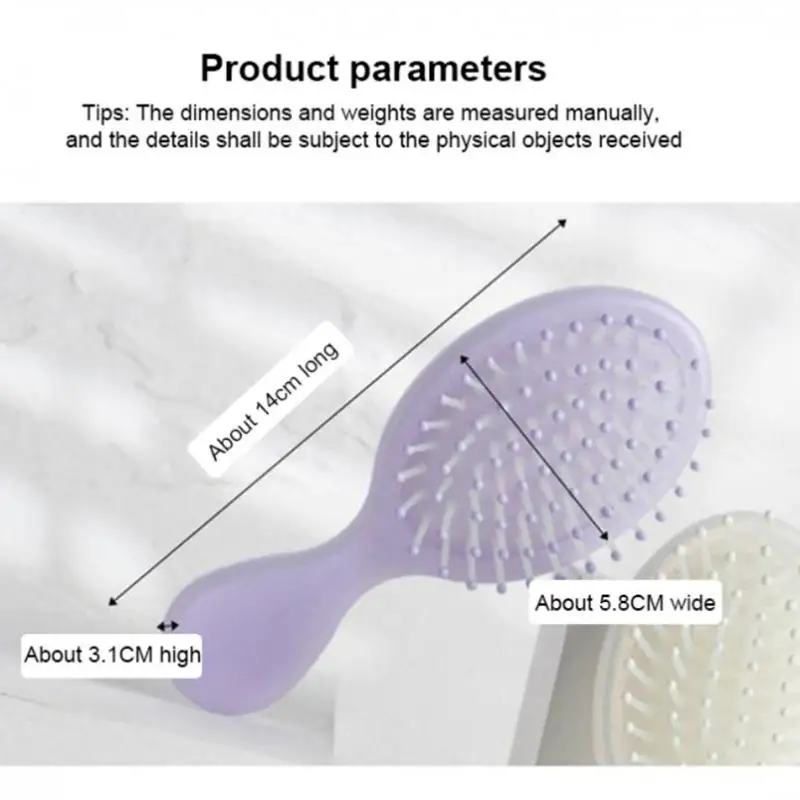 Product parameters

Tips: The dimensions and weights are measured manually, and the details shall be subject to the physical objects received

About 14cm long

About 5.8CM wide

About 3.1CM high